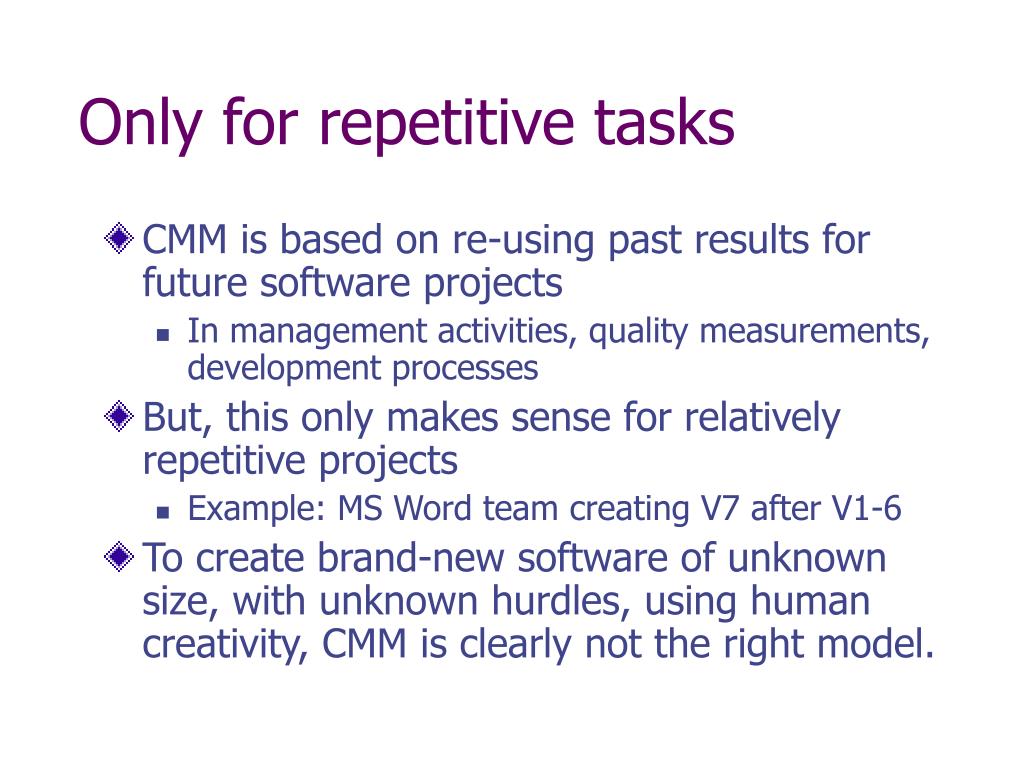 Only for repetitive tasks

CMM is based on re-using past results for future software projects

In management activities, quality measurements, development processes

But, this only makes sense for relatively repetitive projects

Example: MS Word team creating V7 after V1-6

To create brand-new software of unknown size, with unknown hurdles, using human creativity, CMM is clearly not the right model.